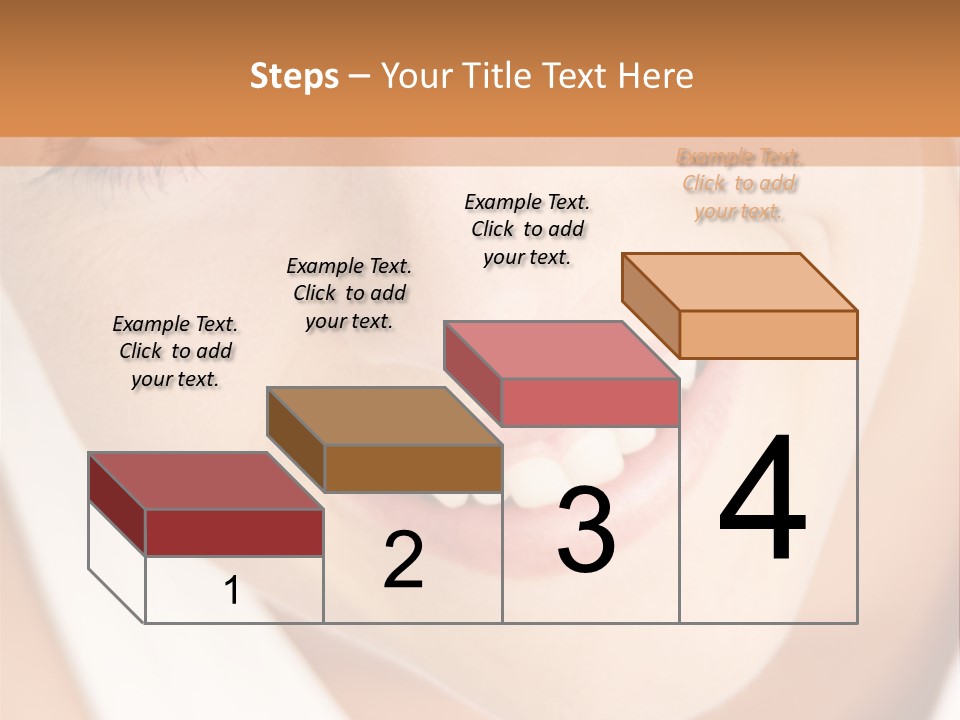 Steps – Your Title Text Here

Example Text. Click to add your text.

Example Text. Click to add your text.

Example Text. Click to add your text.

Example Text. Click to add your text.

1

2

3

4